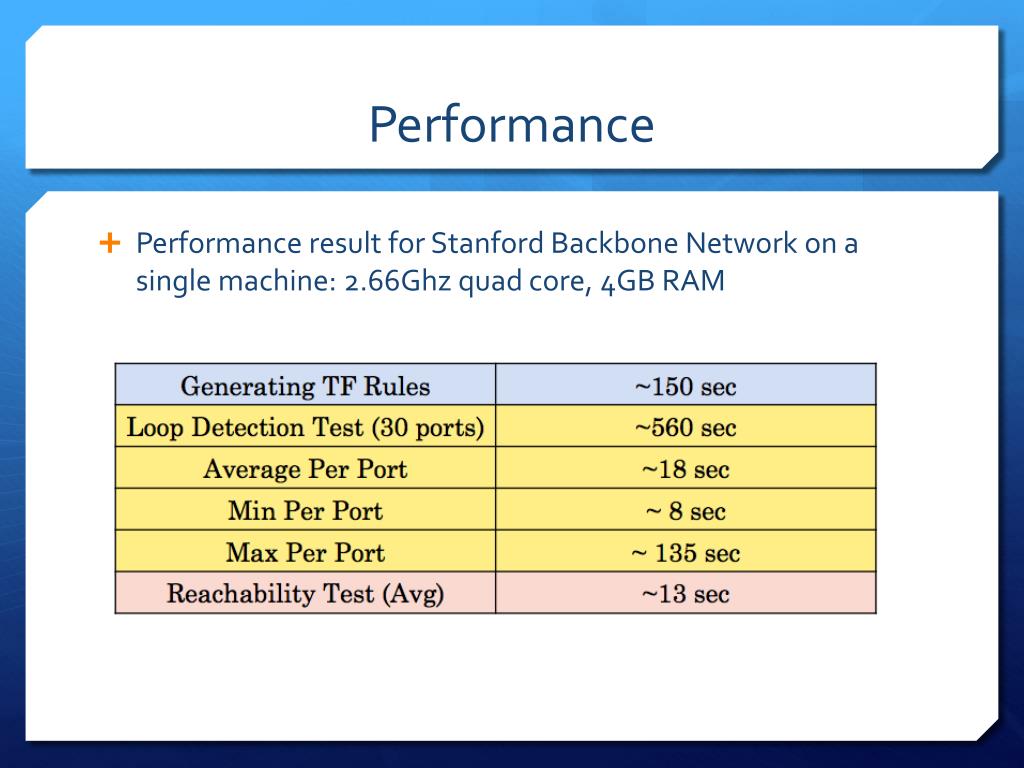 Performance

+ Performance result for Stanford Backbone Network on a single machine: 2.66Ghz quad core, 4GB RAM

| Generating TF Rules | ~150 sec |
|---|---|
| Loop Detection Test (30 ports) | ~560 sec |
| Average Per Port | ~18 sec |
| Min Per Port | ~ 8 sec |
| Max Per Port | ~ 135 sec |
| Reachability Test (Avg) | ~13 sec |